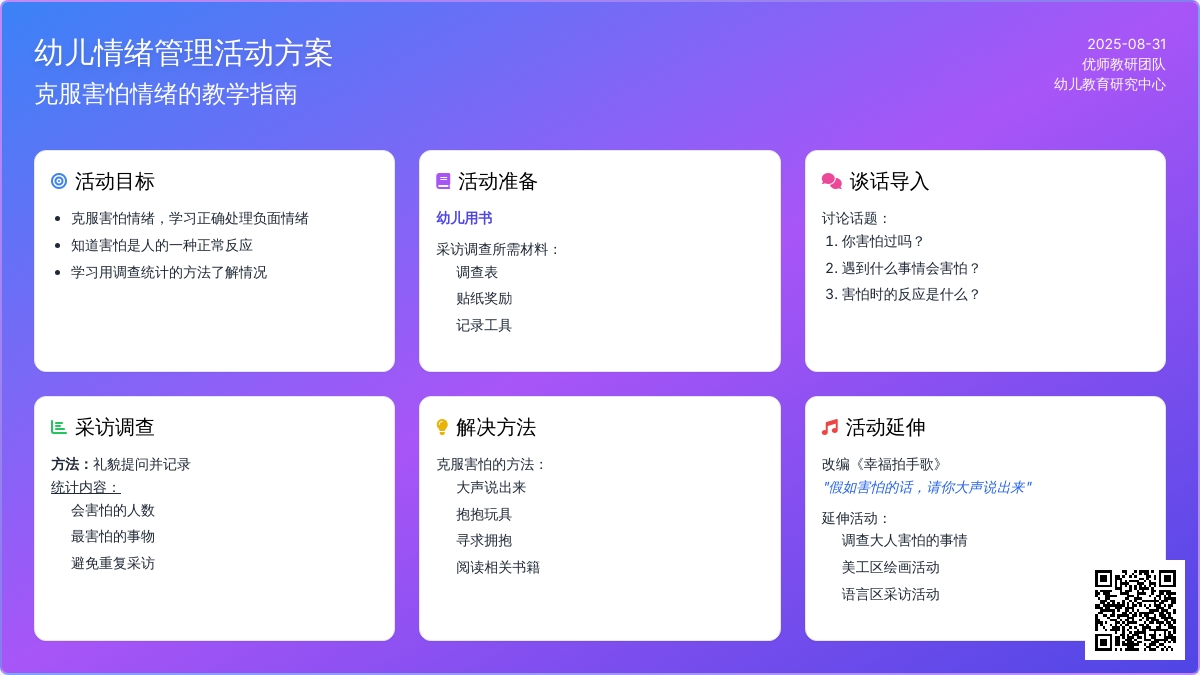 幼儿情绪管理活动方案
克服害怕情绪的教学指南

2025-08-31
优师教研团队
幼儿教育研究中心

活动目标
- 克服害怕情绪，学习正确处理负面情绪
- 知道害怕是人的一种正常反应
- 学习用调查统计的方法了解情况

活动准备
幼儿用书
采访调查所需材料：
调查表
贴纸奖励
记录工具

谈话导入
讨论话题：
1. 你害怕过吗？
2. 遇到什么事情会害怕？
3. 害怕时的反应是什么？

采访调查
方法：礼貌提问并记录
统计内容：
会害怕的人数
最害怕的事物
避免重复采访

解决方法
克服害怕的方法：
大声说出来
抱抱玩具
寻求拥抱
阅读相关书籍

活动延伸
改编《幸福拍手歌》
"假如害怕的话，请你大声说出来"
延伸活动：
调查大人害怕的事情
美工区绘画活动
语言区采访活动